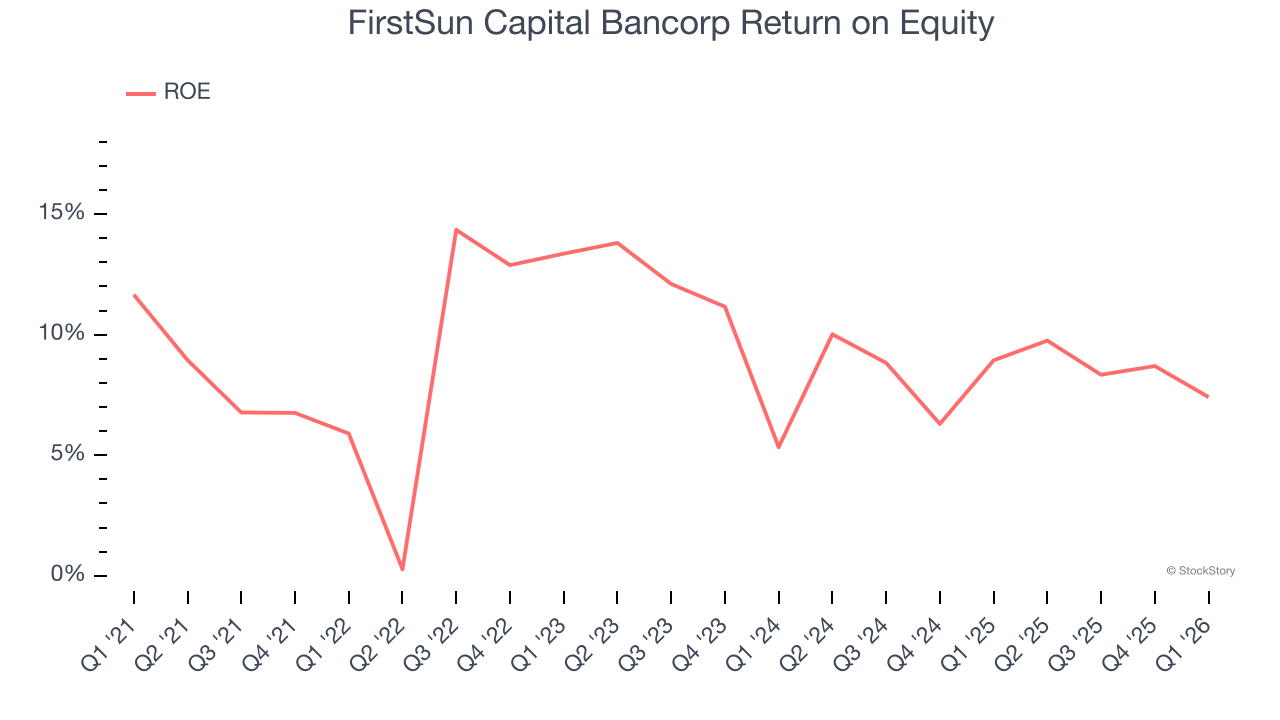 FirstSun Capital Bancorp Return on Equity

ROE

15%
10%
5%
0%

© StockStory

Q1 '21
Q2 '21
Q3 '21
Q4 '21
Q1 '22
Q2 '22
Q3 '22
Q4 '22
Q1 '23
Q2 '23
Q3 '23
Q4 '23
Q1 '24
Q2 '24
Q3 '24
Q4 '24
Q1 '25
Q2 '25
Q3 '25
Q4 '25
Q1 '26